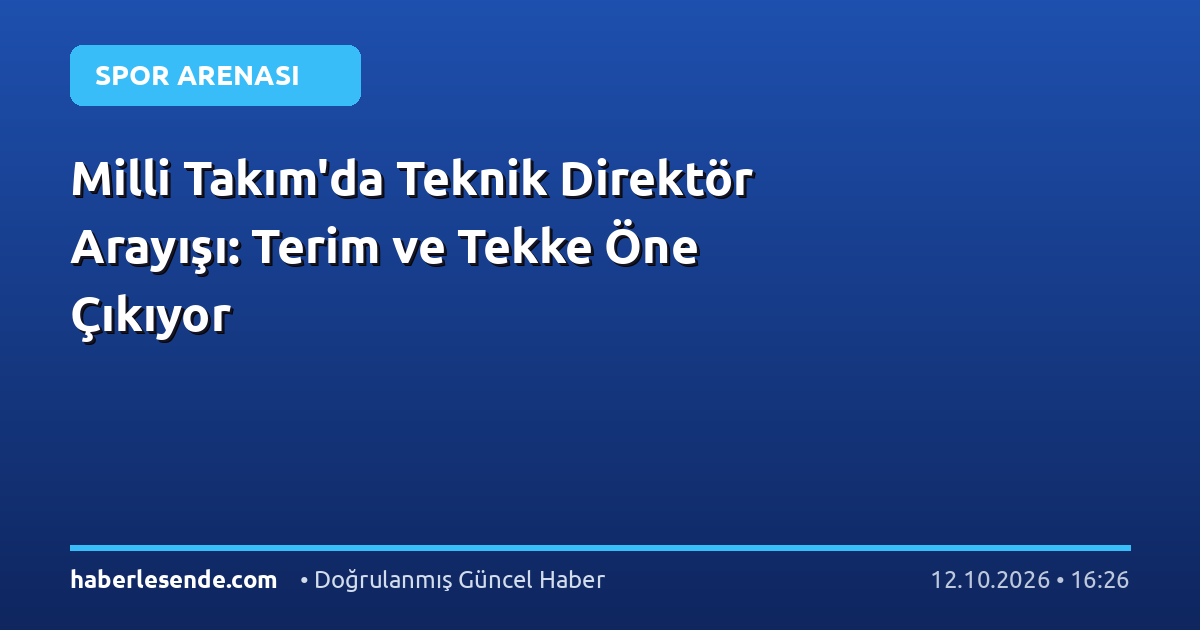 SPOR ARENASI

Milli Takım'da Teknik Direktör Arayışı: Terim ve Tekke Öne Çıkıyor

haberlesende.com

• Doğrulanmış Güncel Haber

12.10.2026 • 16:26